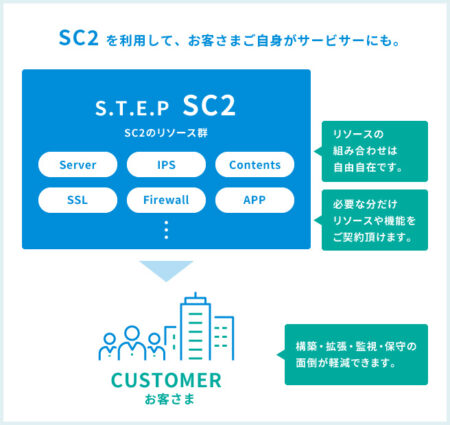 SC2 を利用して、お客さまご自身がサービサーにも。

S.T.E.P SC2
SC2のリソース群

Server
IPS
Contents
SSL
Firewall
APP

リソースの組み合わせは自由自在です。

必要な分だけリソースや機能をご契約頂けます。

CUSTOMER
お客さま

構築・拡張・監視・保守の面倒が軽減できます。